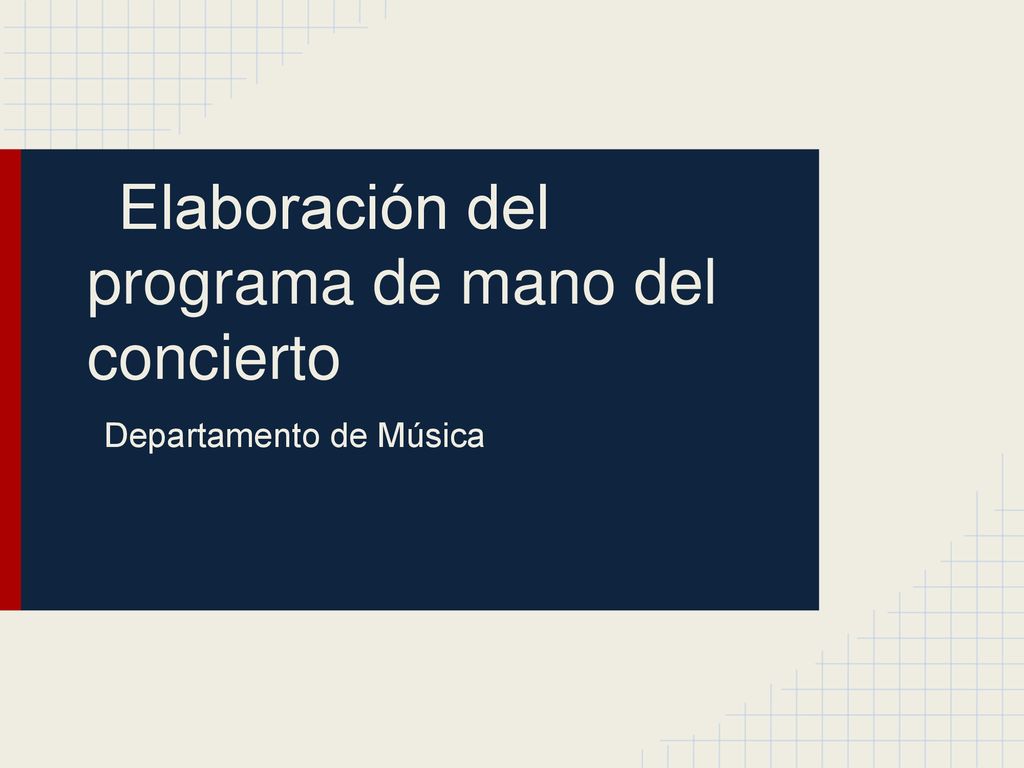 Elaboración del programa de mano del concierto

Departamento de Música